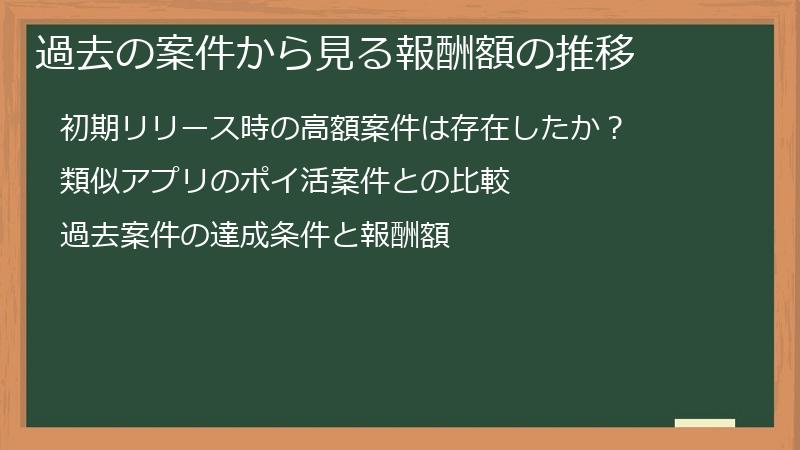 過去の案件から見る報酬額の推移

初期リリース時の高額案件は存在したか？

類似アプリのポイ活案件との比較

過去案件の達成条件と報酬額